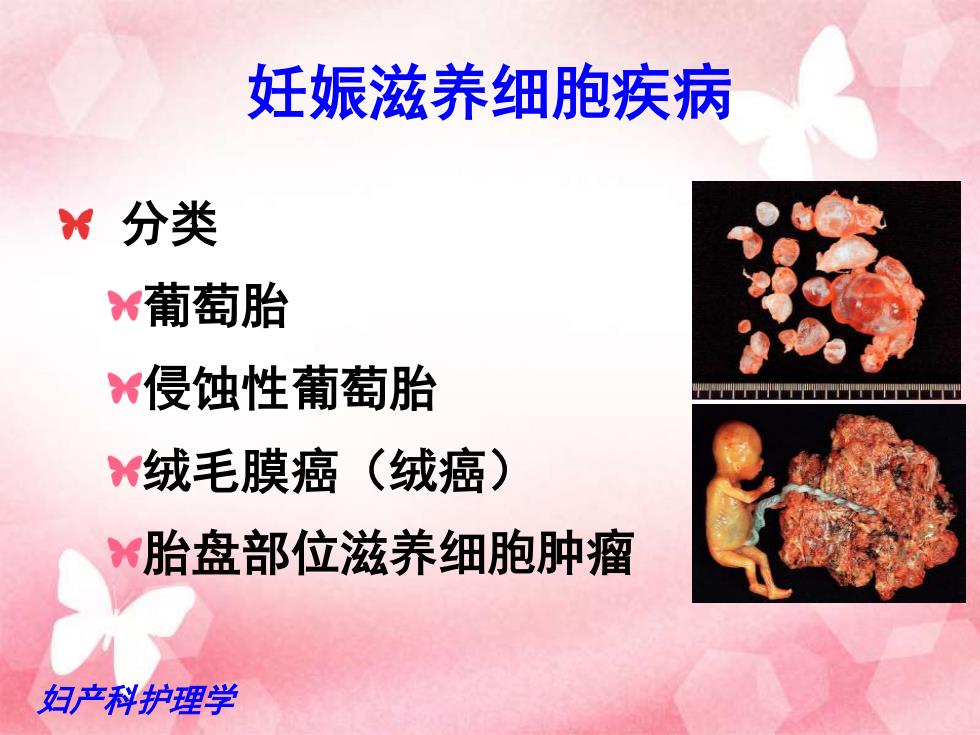 妊娠滋养细胞疾病

分类

葡萄胎

侵蚀性葡萄胎

绒毛膜癌（绒癌）

胎盘部位滋养细胞肿瘤

妇产科护理学